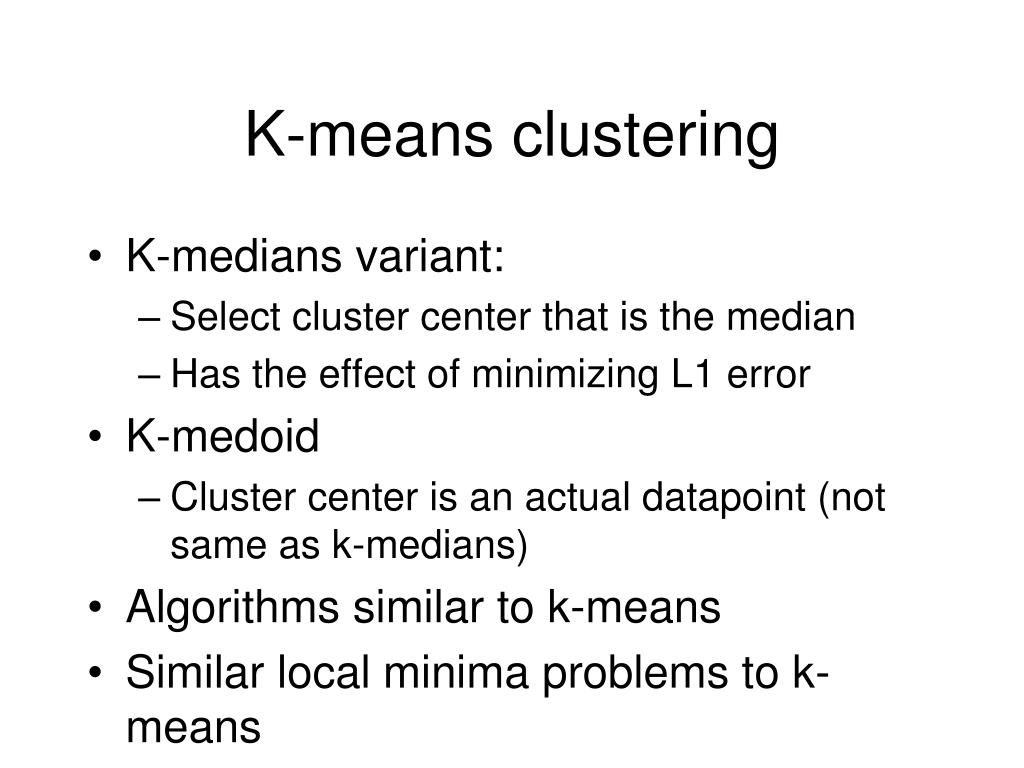 K-means clustering

• K-medians variant:
– Select cluster center that is the median
– Has the effect of minimizing L1 error
• K-medoid
– Cluster center is an actual datapoint (not same as k-medians)
• Algorithms similar to k-means
• Similar local minima problems to k-means